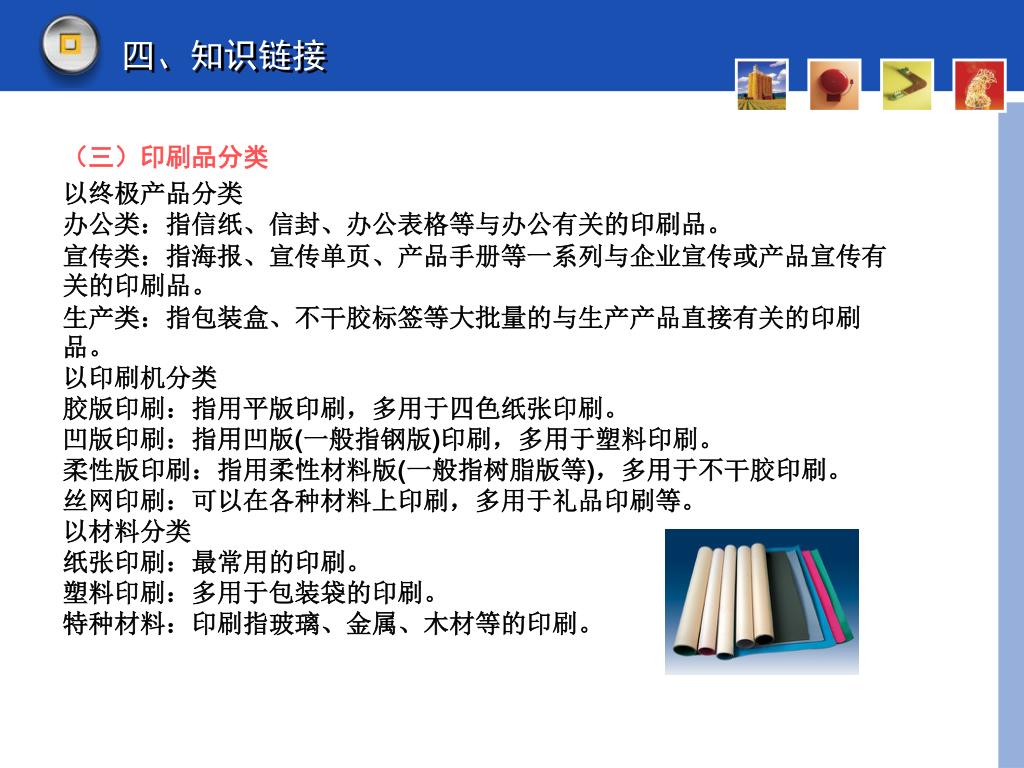 四、知识链接

（三）印刷品分类

以终极产品分类

办公类：指信纸、信封、办公表格等与办公有关的印刷品。

宣传类：指海报、宣传单页、产品手册等一系列与企业宣传或产品宣传有关的印刷品。

生产类：指包装盒、不干胶标签等大批量的与生产产品直接有关的印刷品。

以印刷机分类

胶版印刷：指用平版印刷，多用于四色纸张印刷。

凹版印刷：指用凹版(一般指钢版)印刷，多用于塑料印刷。

柔性版印刷：指用柔性材料版(一般指树脂版等)，多用于不干胶印刷。

丝网印刷：可以在各种材料上印刷，多用于礼品印刷等。

以材料分类

纸张印刷：最常用的印刷。

塑料印刷：多用于包装袋的印刷。

特种材料：印刷指玻璃、金属、木材等的印刷。